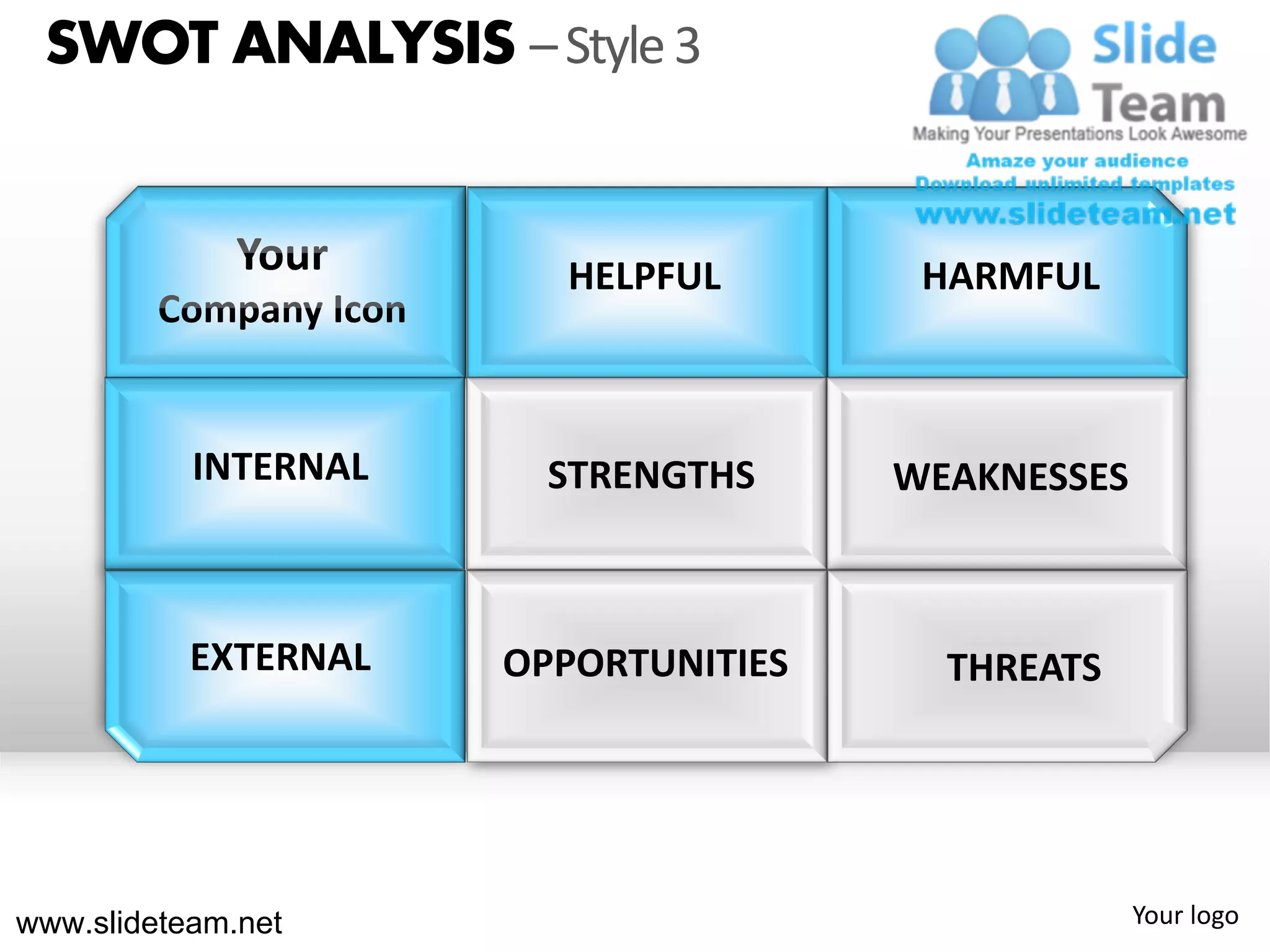 SWOT ANALYSIS – Style 3

Slide Team
Making Your Presentations Look Awesome
Amaze your audience
Download unlimited templates
www.slideteam.net

| Your Company Icon | HELPFUL | HARMFUL |
|---|---|---|
| INTERNAL | STRENGTHS | WEAKNESSES |
| EXTERNAL | OPPORTUNITIES | THREATS |

www.slideteam.net

Your logo